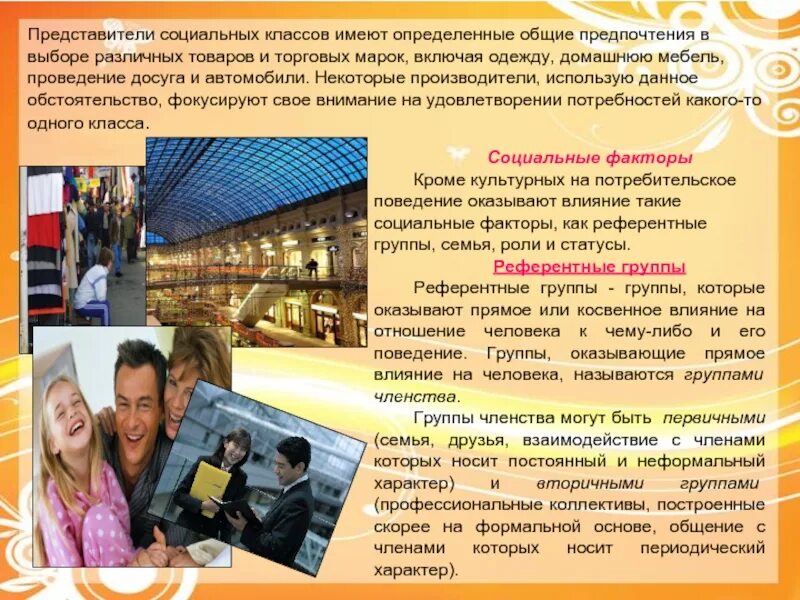 Представители социальных классов имеют определенные общие предпочтения в выборе различных товаров и торговых марок, включая одежду, домашнюю мебель, проведение досуга и автомобили. Некоторые производители, использую данное обстоятельство, фокусируют свое внимание на удовлетворении потребностей какого-то одного класса.

Социальные факторы

Кроме культурных на потребительское поведение оказывают влияние такие социальные факторы, как референтные группы, семья, роли и статусы.

Референтные группы

Референтные группы - группы, которые оказывают прямое или косвенное влияние на отношение человека к чему-либо и его поведение. Группы, оказывающие прямое влияние на человека, называются группами членства.

Группы членства могут быть первичными (семья, друзья, взаимодействие с членами которых носит постоянный и неформальный характер) и вторичными группами (профессиональные коллективы, построенные скорее на формальной основе, общение с членами которых носит периодический характер).